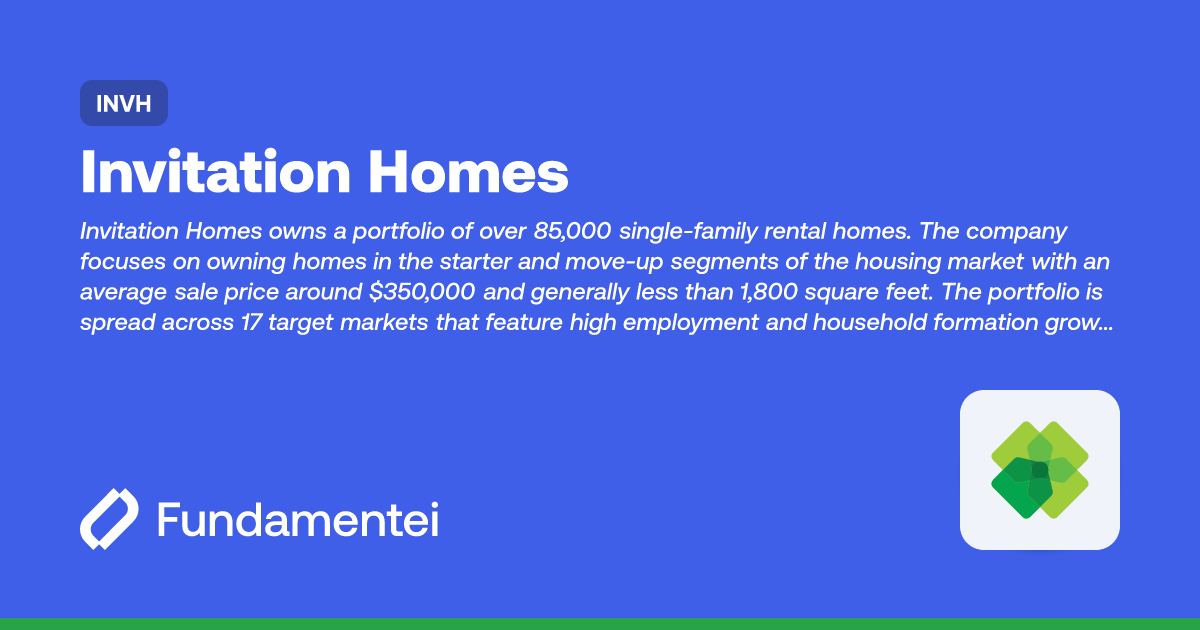 INVH

Invitation Homes

Invitation Homes owns a portfolio of over 85,000 single-family rental homes. The company focuses on owning homes in the starter and move-up segments of the housing market with an average sale price around $350,000 and generally less than 1,800 square feet. The portfolio is spread across 17 target markets that feature high employment and household formation grow...

Fundamentei